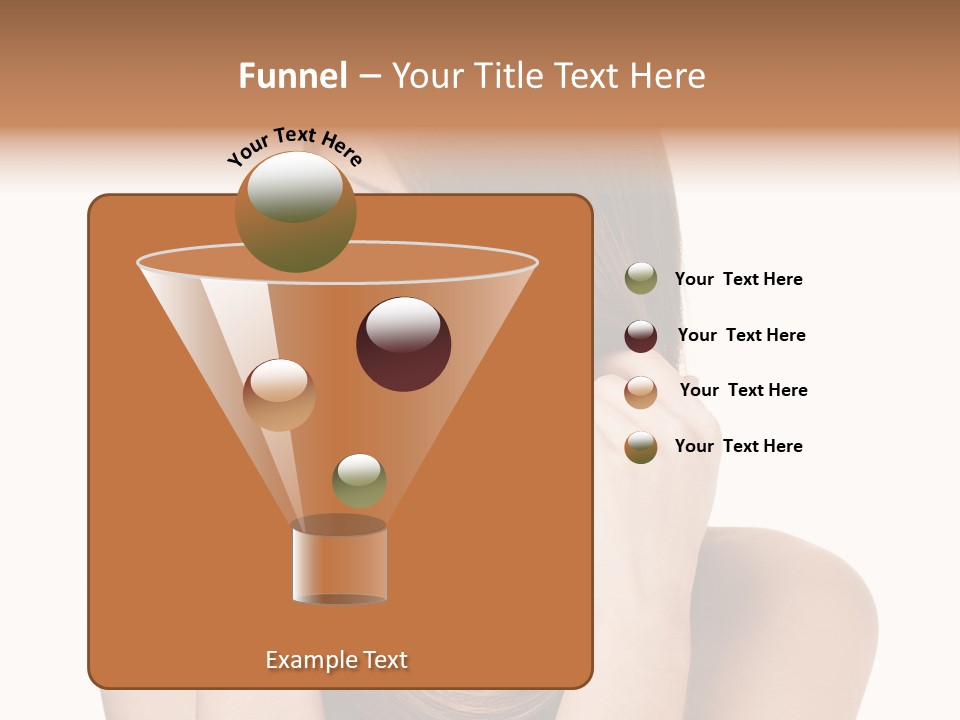 Funnel – Your Title Text Here

Your Text Here

Your Text Here

Your Text Here

Your Text Here

Your Text Here

Example Text